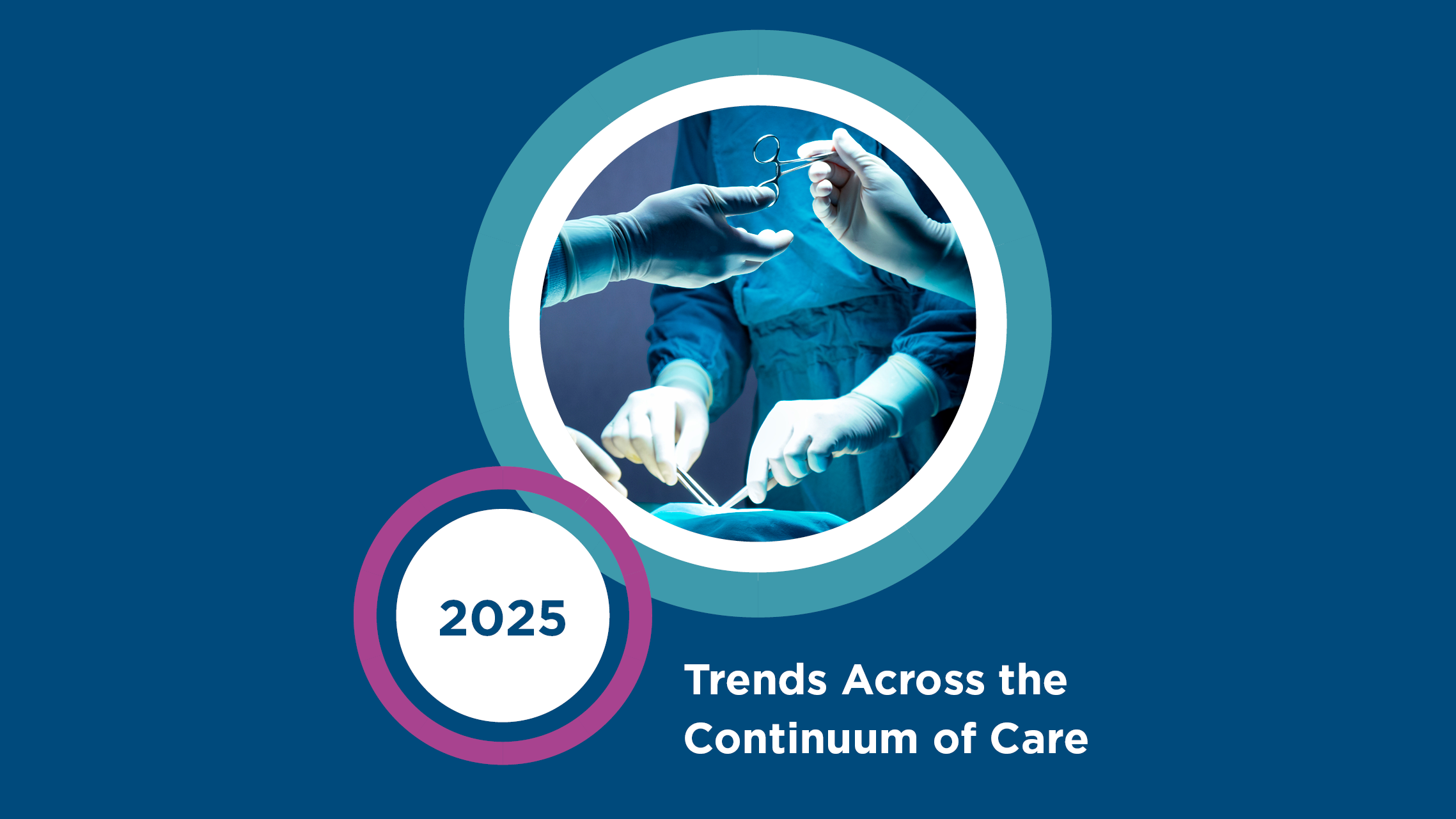 2025

Trends Across the Continuum of Care